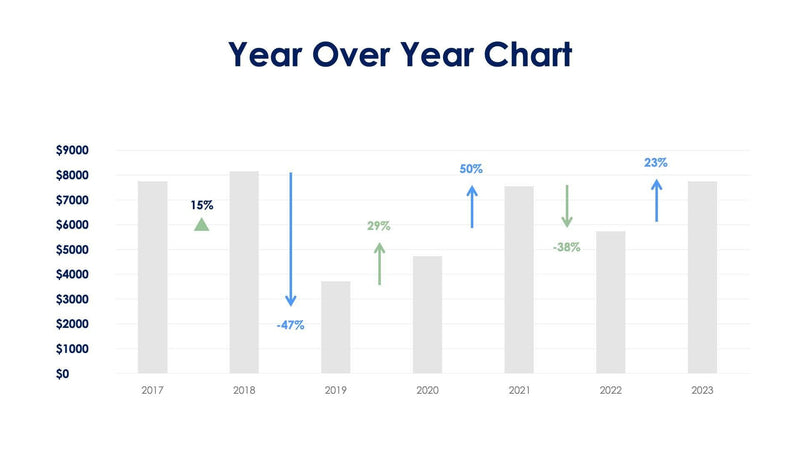 Year Over Year Chart

$9000
$8000
$7000
$6000
$5000
$4000
$3000
$2000
$1000
$0

15%
-47%
29%
50%
-38%
23%

2017
2018
2019
2020
2021
2022
2023